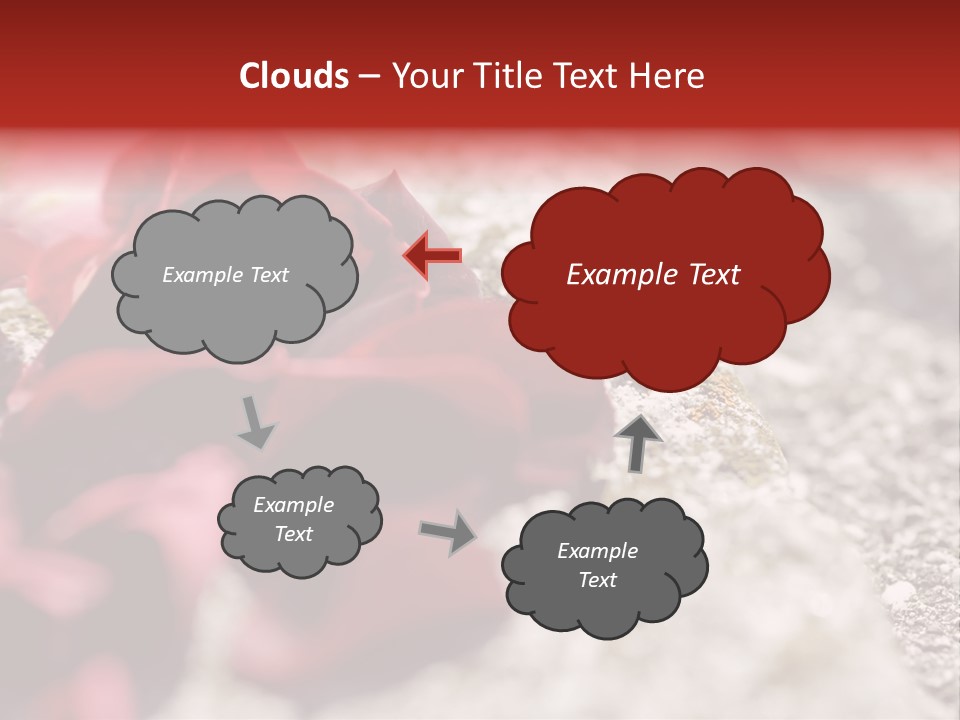 Clouds – Your Title Text Here

Example Text

Example Text

Example Text

Example Text